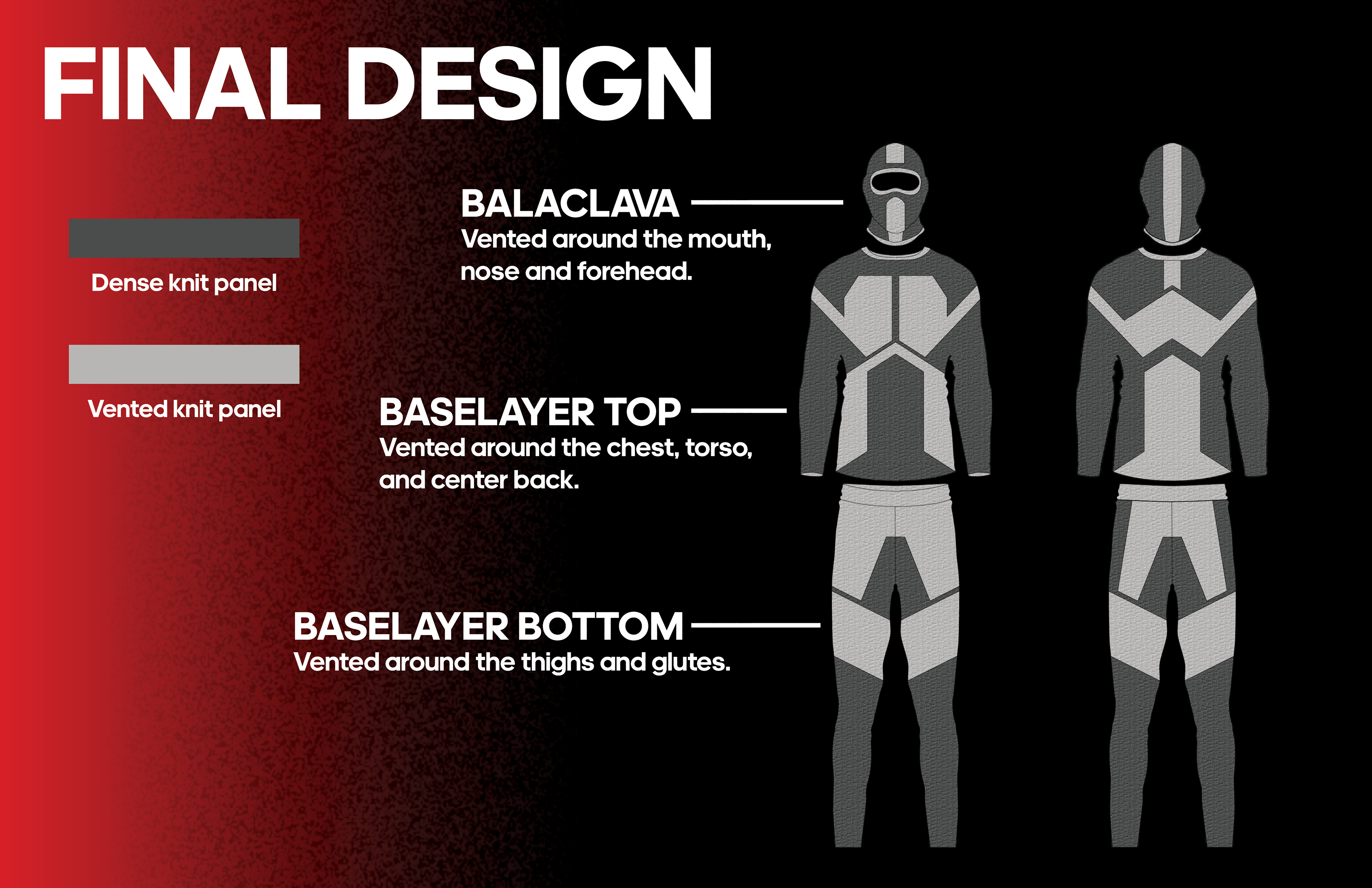 FINAL DESIGN

Dense knit panel

Vented knit panel

BALACLAVA
Vented around the mouth, nose and forehead.

BASELAYER TOP
Vented around the chest, torso, and center back.

BASELAYER BOTTOM
Vented around the thighs and glutes.